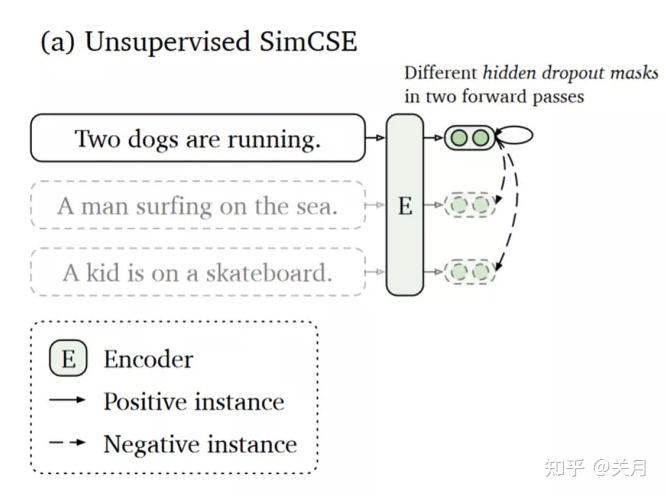 (a) Unsupervised SimCSE

Different hidden dropout masks in two forward passes

Two dogs are running.

A man surfing on the sea.

A kid is on a skateboard.

E

E Encoder

Positive instance

Negative instance

知乎 @关月